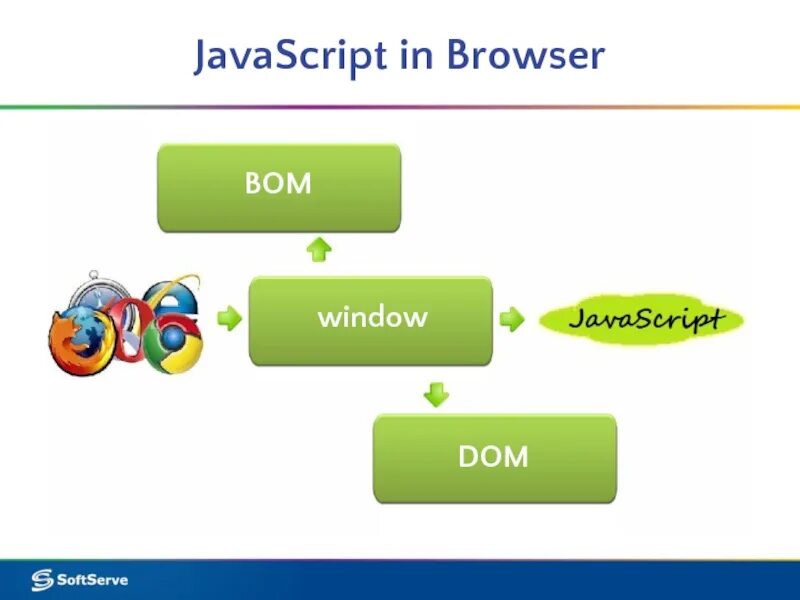 JavaScript in Browser

BOM

window

JavaScript

DOM

SoftServe